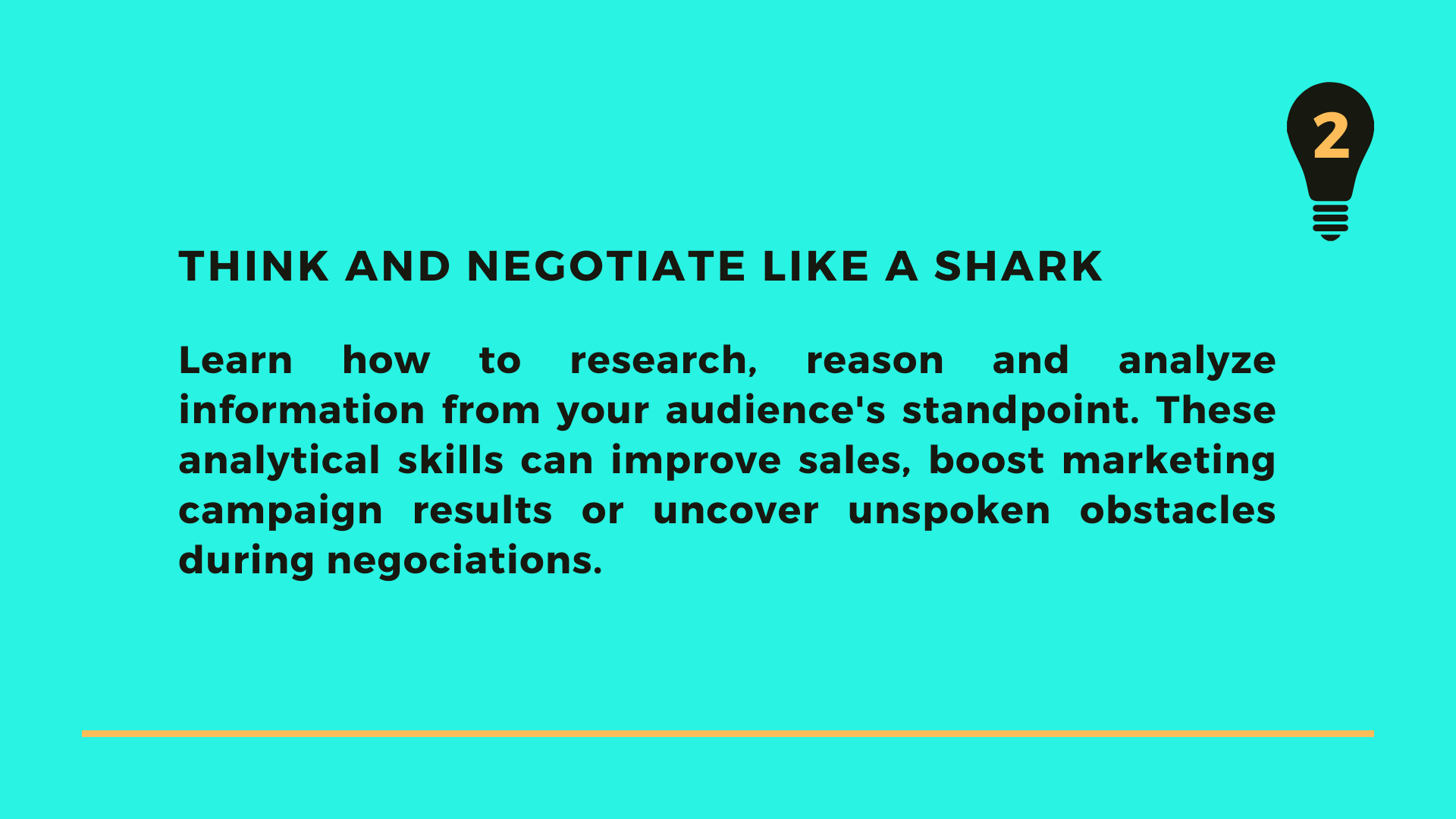 2

THINK AND NEGOTIATE LIKE A SHARK

Learn how to research, reason and analyze information from your audience's standpoint. These analytical skills can improve sales, boost marketing campaign results or uncover unspoken obstacles during negociations.